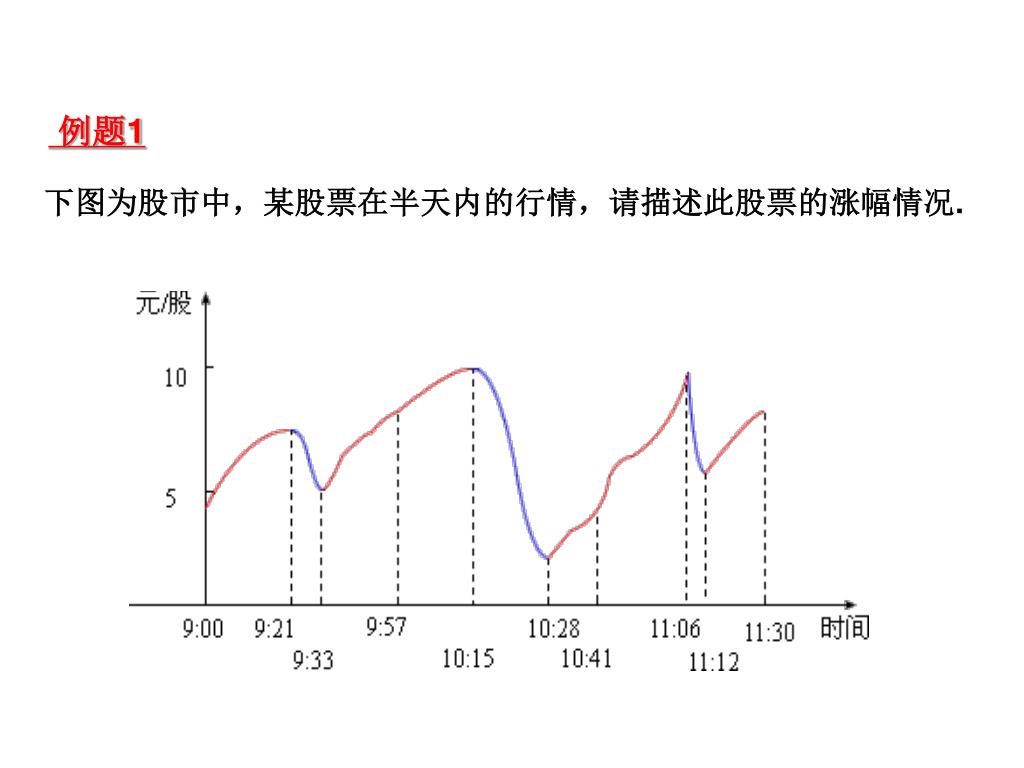 例题1

下图为股市中，某股票在半天内的行情，请描述此股票的涨幅情况.

元/股
10
5
9:00
9:21
9:33
9:57
10:15
10:28
10:41
11:06
11:12
11:30
时间